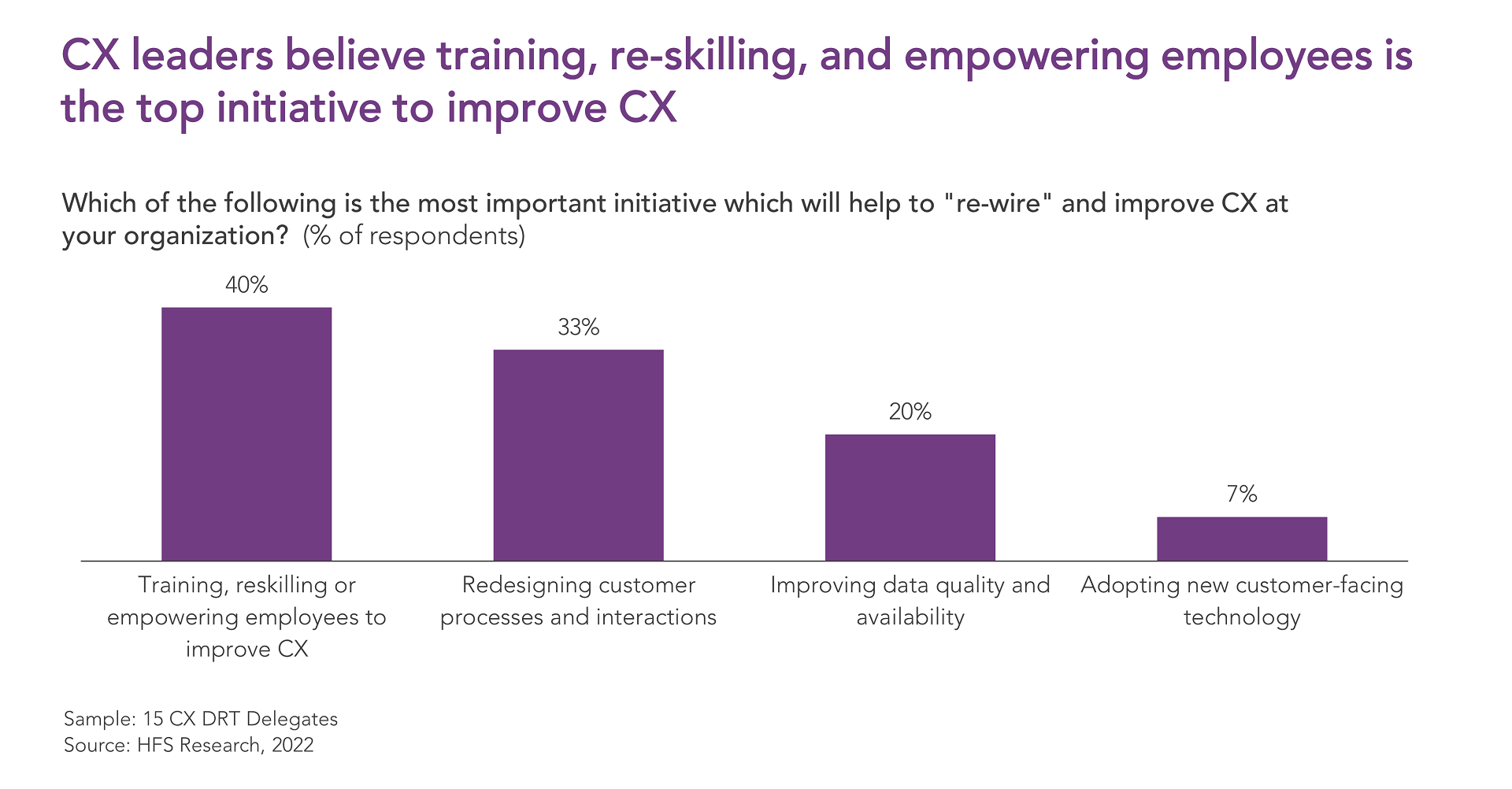 CX leaders believe training, re-skilling, and empowering employees is the top initiative to improve CX

Which of the following is the most important initiative which will help to "re-wire" and improve CX at your organization? (% of respondents)

40%

33%

20%

7%

Training, reskilling or empowering employees to improve CX

Redesigning customer processes and interactions

Improving data quality and availability

Adopting new customer-facing technology

Sample: 15 CX DRT Delegates
Source: HFS Research, 2022